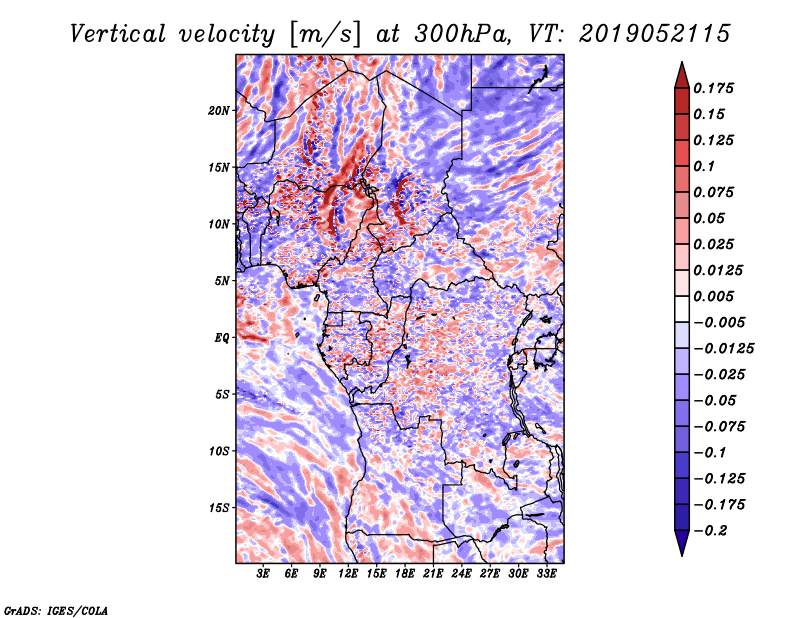 Vertical velocity [m/s] at 300hPa, VT: 2019052115

20N
15N
10N
5N
EQ
5S
10S
15S

3E 6E 9E 12E 15E 18E 21E 24E 27E 30E 33E

0.175
0.15
0.125
0.1
0.075
0.05
0.025
0.0125
0.005
−0.005
−0.0125
−0.025
−0.05
−0.075
−0.1
−0.125
−0.175
−0.2

GrADS: IGES/COLA